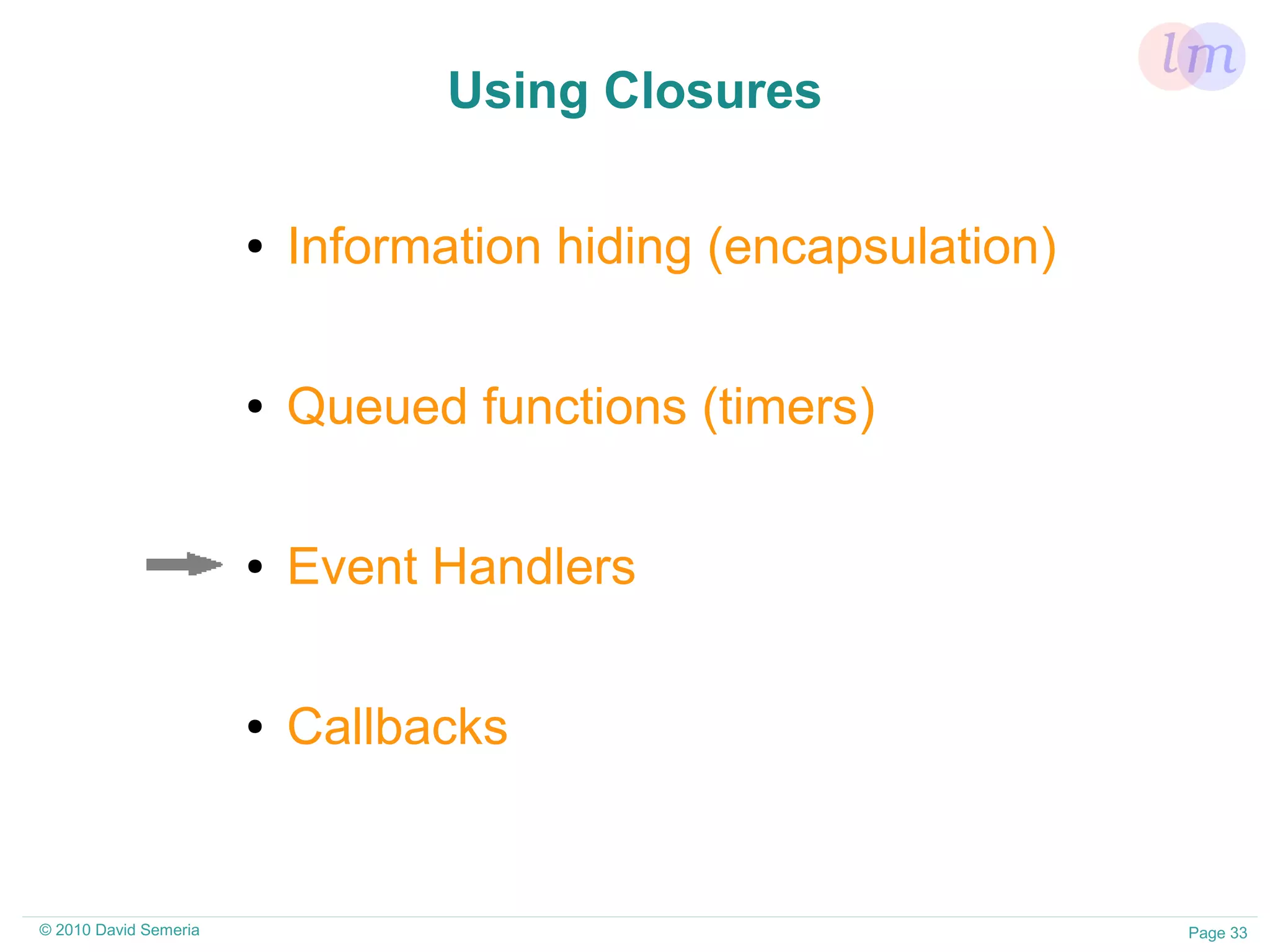 lm

Using Closures

• Information hiding (encapsulation)

• Queued functions (timers)

• Event Handlers

• Callbacks

© 2010 David Semeria

Page 33